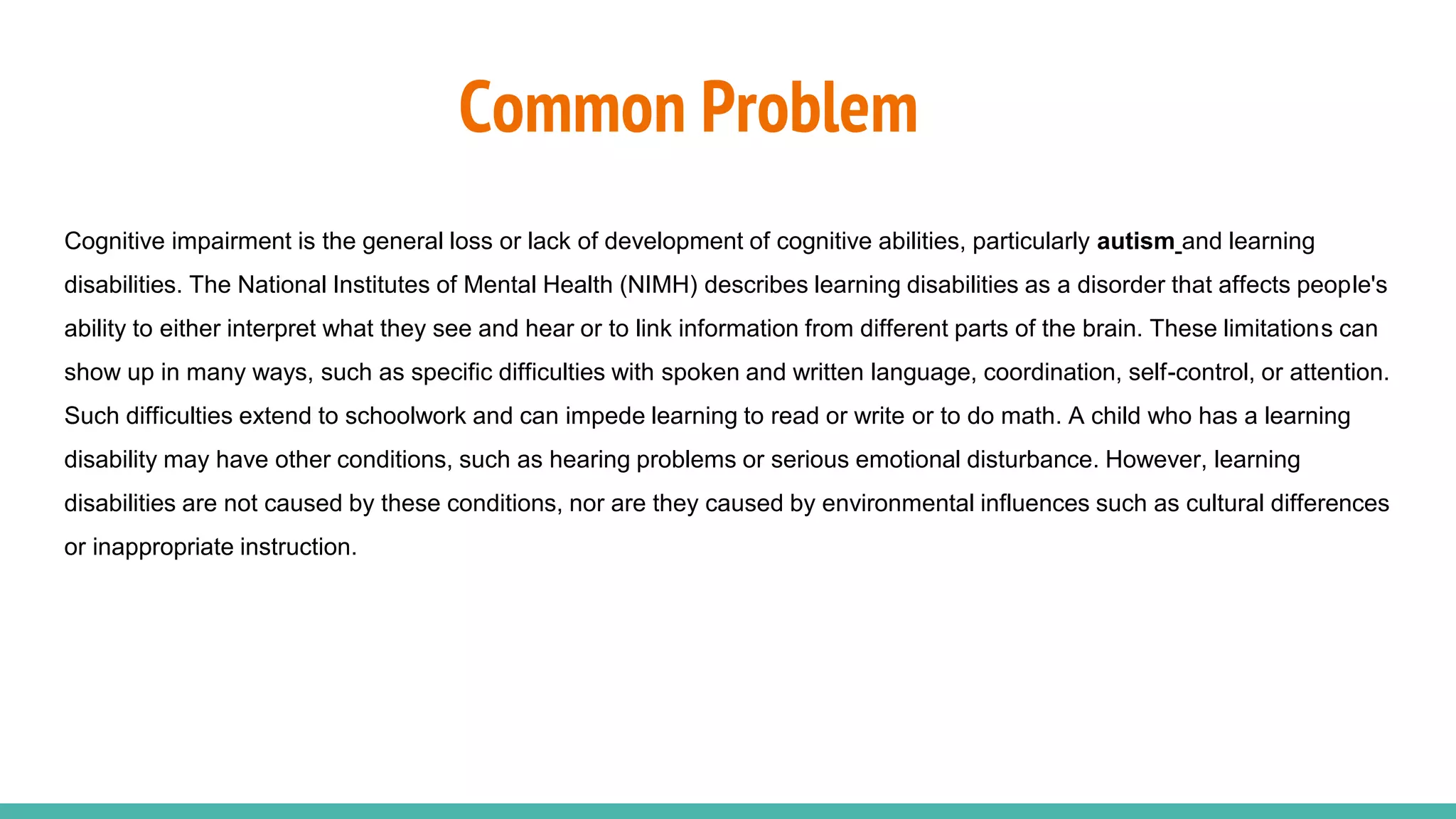 Common Problem

Cognitive impairment is the general loss or lack of development of cognitive abilities, particularly autism and learning disabilities. The National Institutes of Mental Health (NIMH) describes learning disabilities as a disorder that affects people's ability to either interpret what they see and hear or to link information from different parts of the brain. These limitations can show up in many ways, such as specific difficulties with spoken and written language, coordination, self-control, or attention. Such difficulties extend to schoolwork and can impede learning to read or write or to do math. A child who has a learning disability may have other conditions, such as hearing problems or serious emotional disturbance. However, learning disabilities are not caused by these conditions, nor are they caused by environmental influences such as cultural differences or inappropriate instruction.